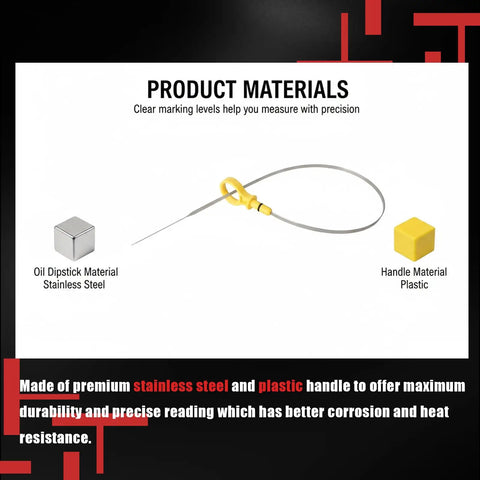 PRODUCT MATERIALS
Clear marking levels help you measure with precision

Oil Dipstick Material
Stainless Steel

Handle Material
Plastic

Made of premium stainless steel and plastic handle to offer maximum durability and precise reading which has better corrosion and heat resistance.